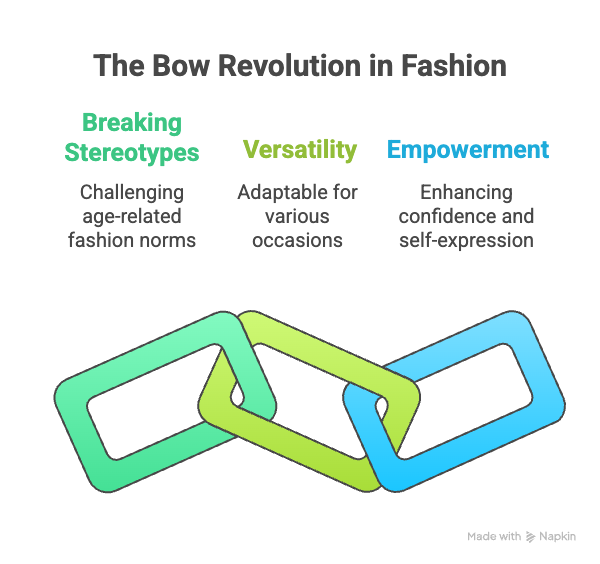 The Bow Revolution in Fashion

Breaking Stereotypes

Challenging age-related fashion norms

Versatility

Adaptable for various occasions

Empowerment

Enhancing confidence and self-expression

Made with Napkin